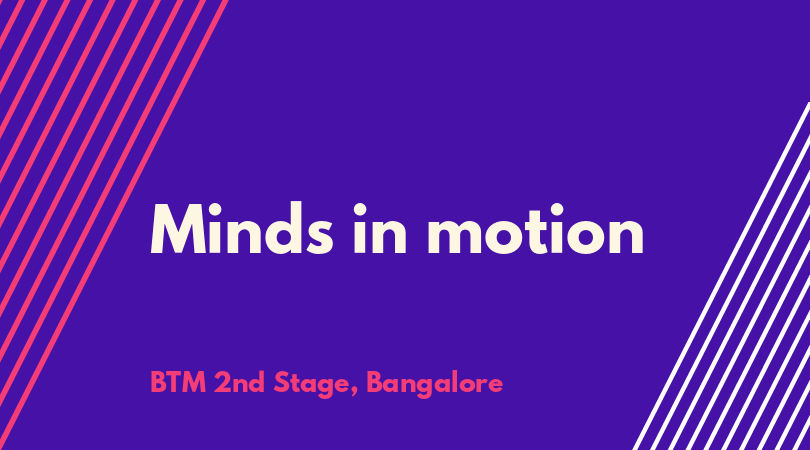 Minds in motion

BTM 2nd Stage, Bangalore